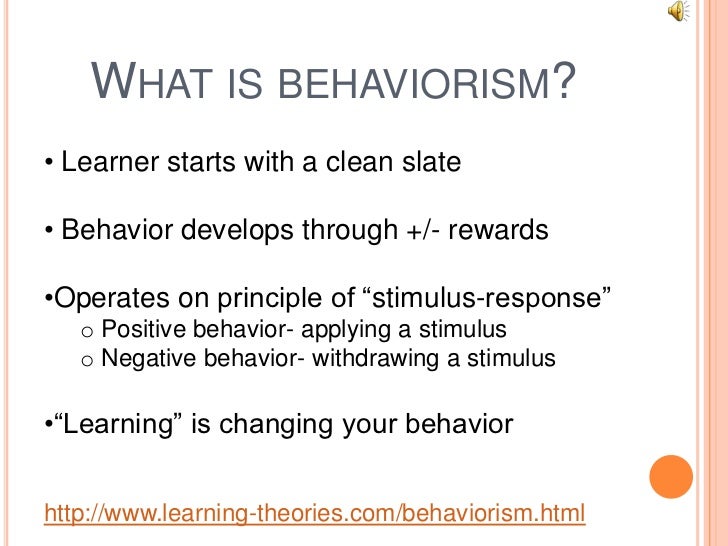 WHAT IS BEHAVIORISM?

• Learner starts with a clean slate

• Behavior develops through +/- rewards

•Operates on principle of “stimulus-response”
o Positive behavior- applying a stimulus
o Negative behavior- withdrawing a stimulus

•“Learning” is changing your behavior

http://www.learning-theories.com/behaviorism.html